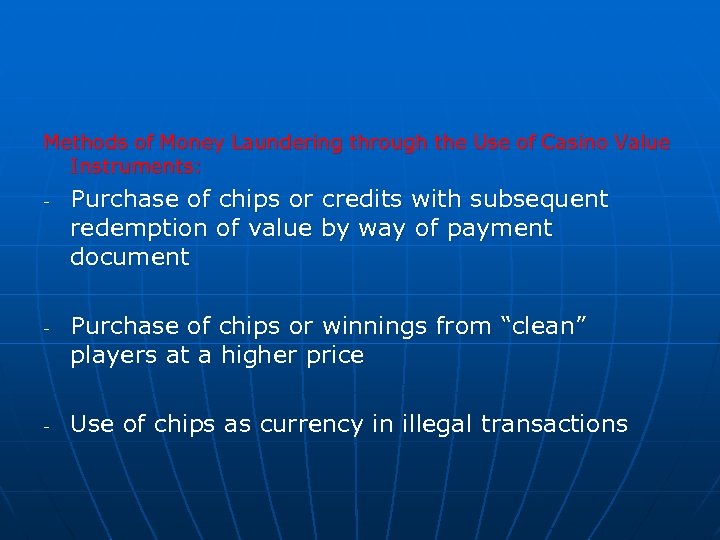 Methods of Money Laundering through the Use of Casino Value Instruments:

- Purchase of chips or credits with subsequent redemption of value by way of payment document

- Purchase of chips or winnings from “clean” players at a higher price

- Use of chips as currency in illegal transactions